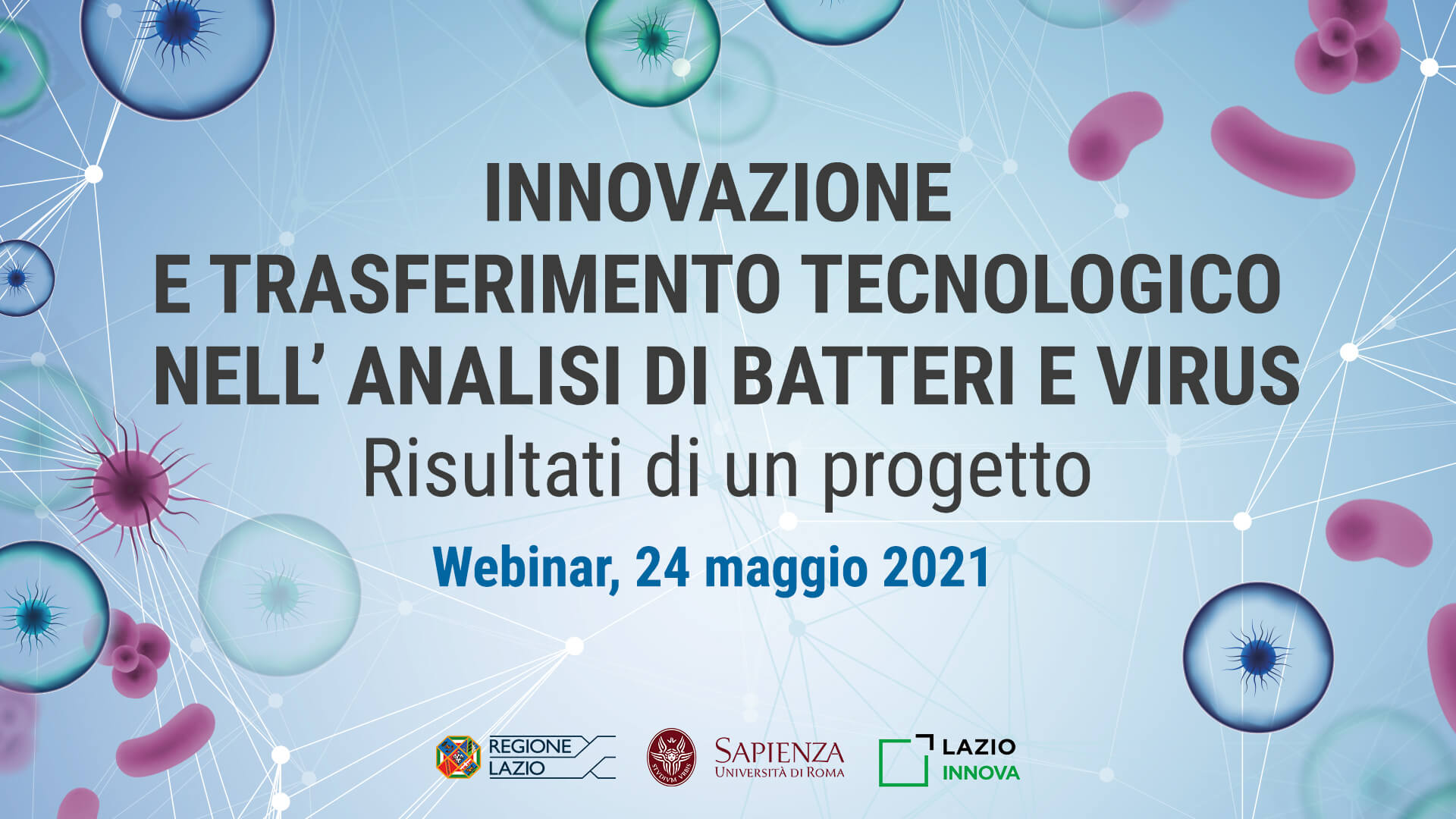 INNOVAZIONE
E TRASFERIMENTO TECNOLOGICO
NELL' ANALISI DI BATTERI E VIRUS
Risultati di un progetto

Webinar, 24 maggio 2021

REGIONE LAZIO

STVDIVM VRBIS

SAPIENZA
UNIVERSITÀ DI ROMA

LAZIO
INNOVA